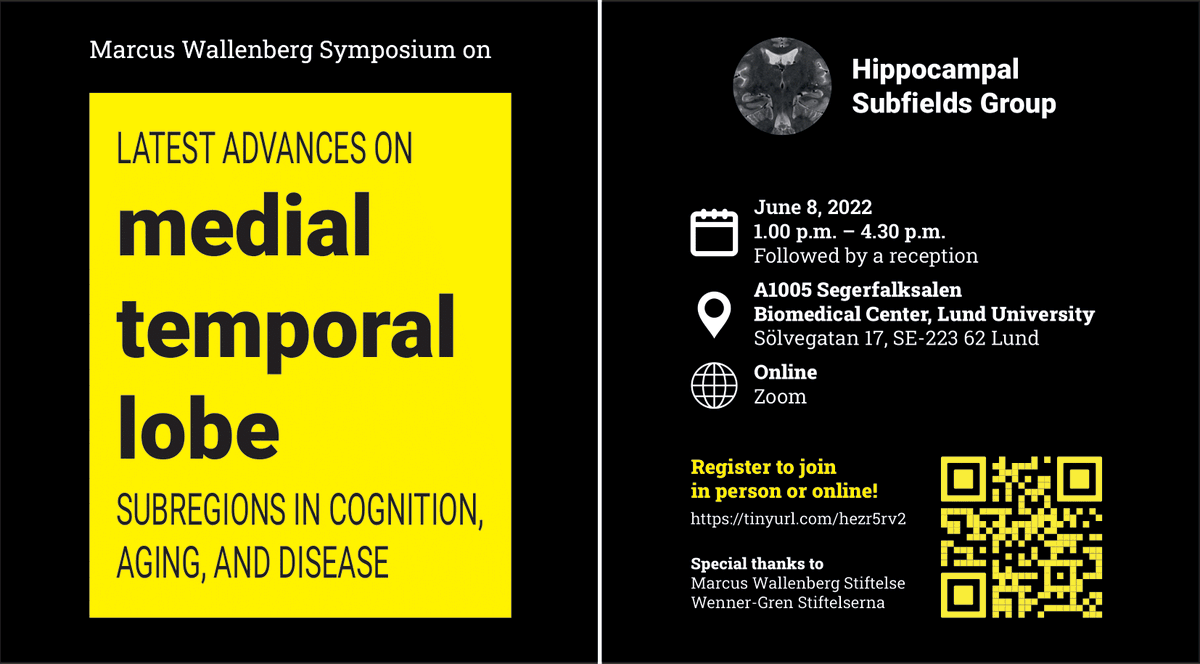 Marcus Wallenberg Symposium on

LATEST ADVANCES ON

medial temporal lobe

SUBREGIONS IN COGNITION, AGING, AND DISEASE

Hippocampal Subfields Group

June 8, 2022
1.00 p.m. – 4.30 p.m.
Followed by a reception

A1005 Segerfalksalen
Biomedical Center, Lund University
Sölvegatan 17, SE-223 62 Lund

Online
Zoom

Register to join in person or online!
https://tinyurl.com/hezr5rv2

Special thanks to
Marcus Wallenberg Stiftelse
Wenner-Gren Stiftelserna